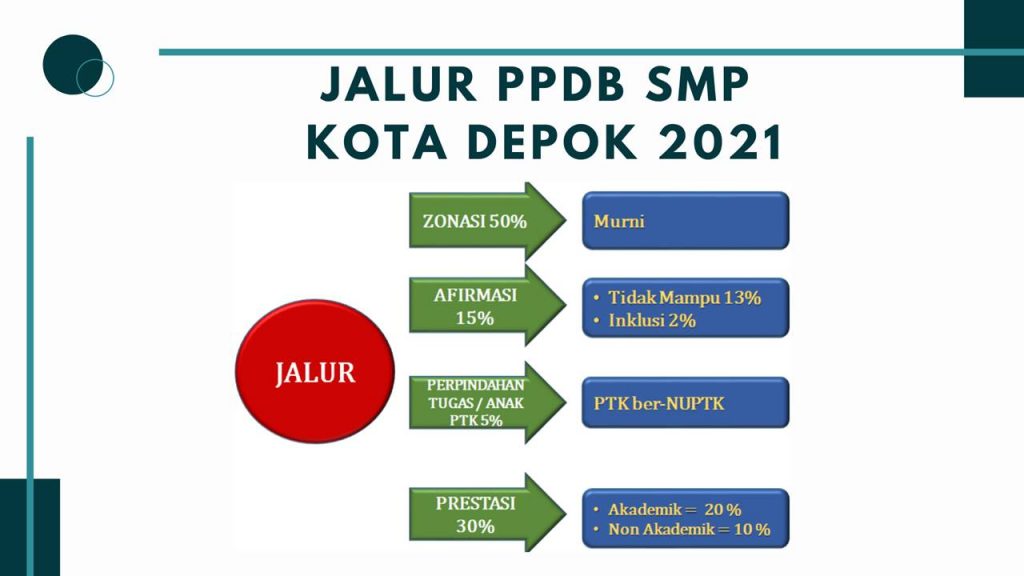 JALUR PPDB SMP
KOTA DEPOK 2021

JALUR

ZONASI 50%

Murni

AFIRMASI 15%

• Tidak Mampu 13%
• Inklusi 2%

PERPINDAHAN TUGAS / ANAK PTK 5%

PTK ber-NUPTK

PRESTASI 30%

• Akademik = 20 %
• Non Akademik = 10 %